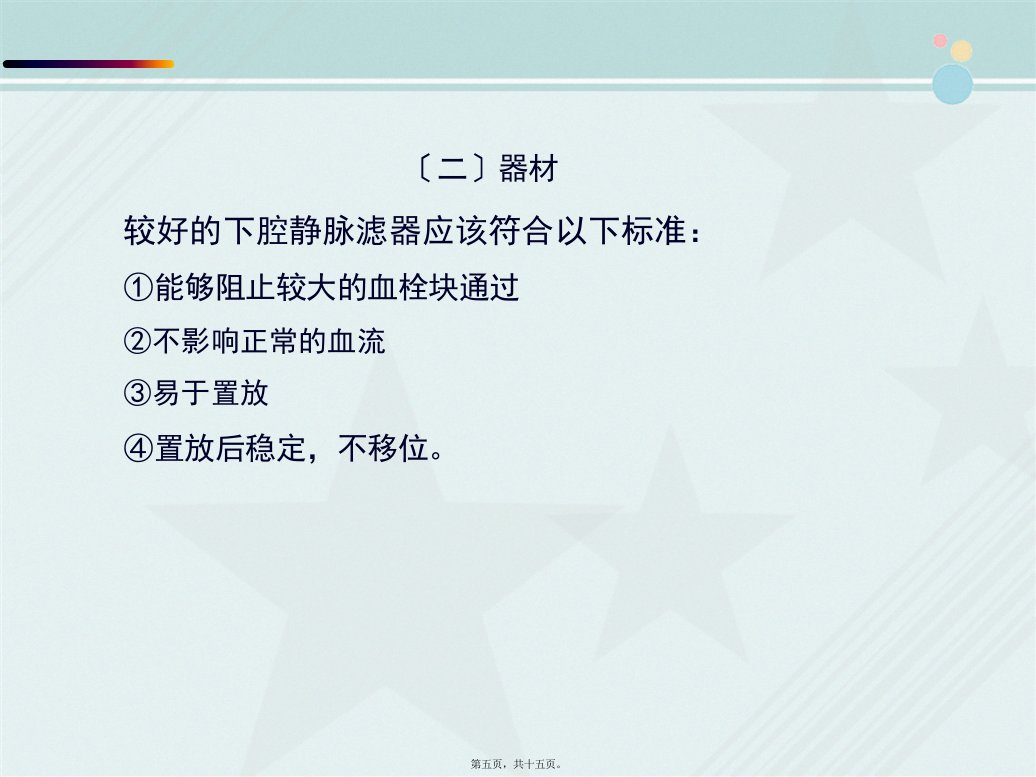 〔二〕器材

较好的下腔静脉滤器应该符合以下标准：

①能够阻止较大的血栓块通过

②不影响正常的血流

③易于置放

④置放后稳定，不移位。

第五页，共十五页。